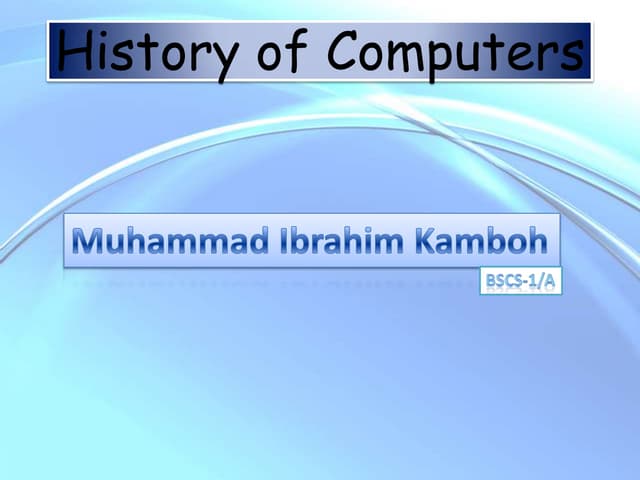 History of Computers

Muhammad Ibrahim Kamboh

BSCS-1/A